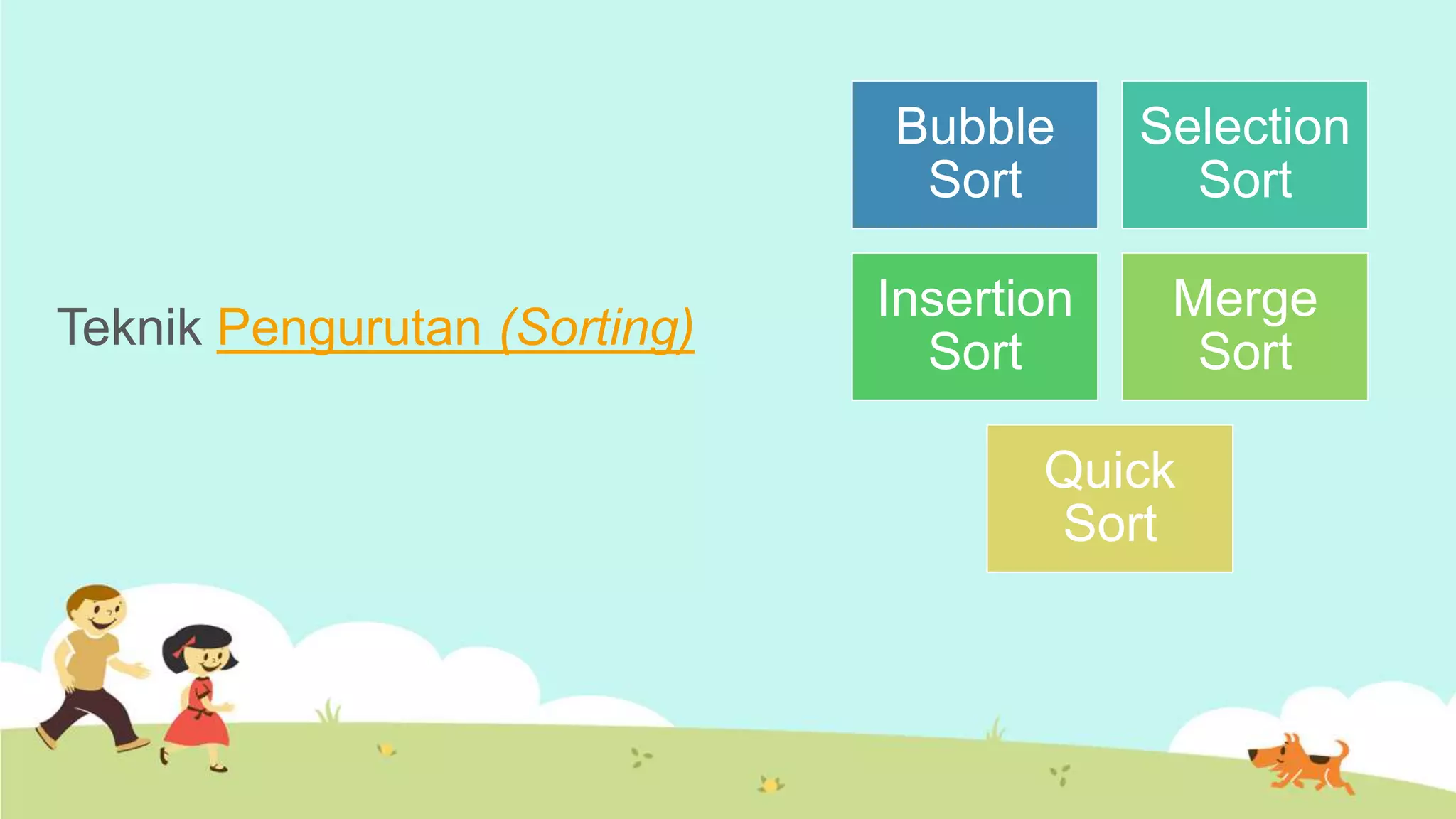 Teknik Pengurutan (Sorting)

Bubble Sort

Selection Sort

Insertion Sort

Merge Sort

Quick Sort